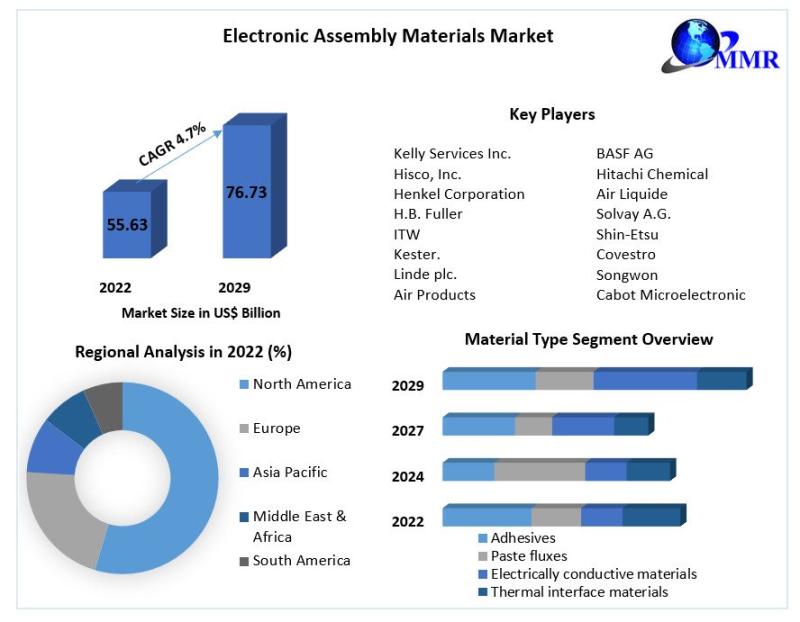 Electronic Assembly Materials Market

MMR

CAGR 4.7%

55.63

76.73

2022

2029

Market Size in US$ Billion

Key Players

Kelly Services Inc.
Hisco, Inc.
Henkel Corporation
H.B. Fuller
ITW
Kester.
Linde plc.
Air Products

BASF AG
Hitachi Chemical
Air Liquide
Solvay A.G.
Shin-Etsu
Covestro
Songwon
Cabot Microelectronic

Regional Analysis in 2022 (%)

North America
Europe
Asia Pacific
Middle East & Africa
South America

Material Type Segment Overview

2029
2027
2024
2022

Adhesives
Paste fluxes
Electrically conductive materials
Thermal interface materials